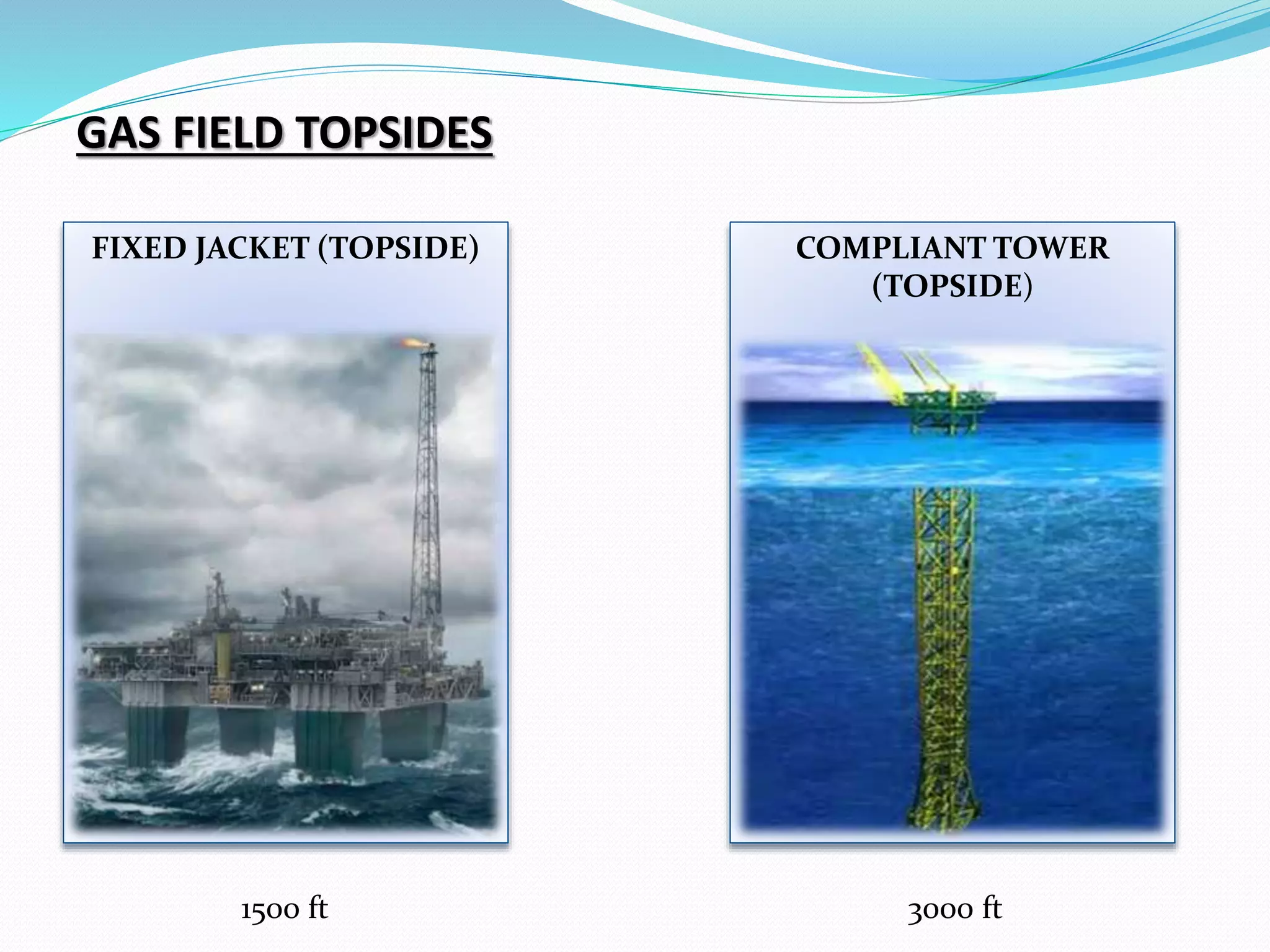 GAS FIELD TOPSIDES

FIXED JACKET (TOPSIDE)

1500 ft

COMPLIANT TOWER (TOPSIDE)

3000 ft